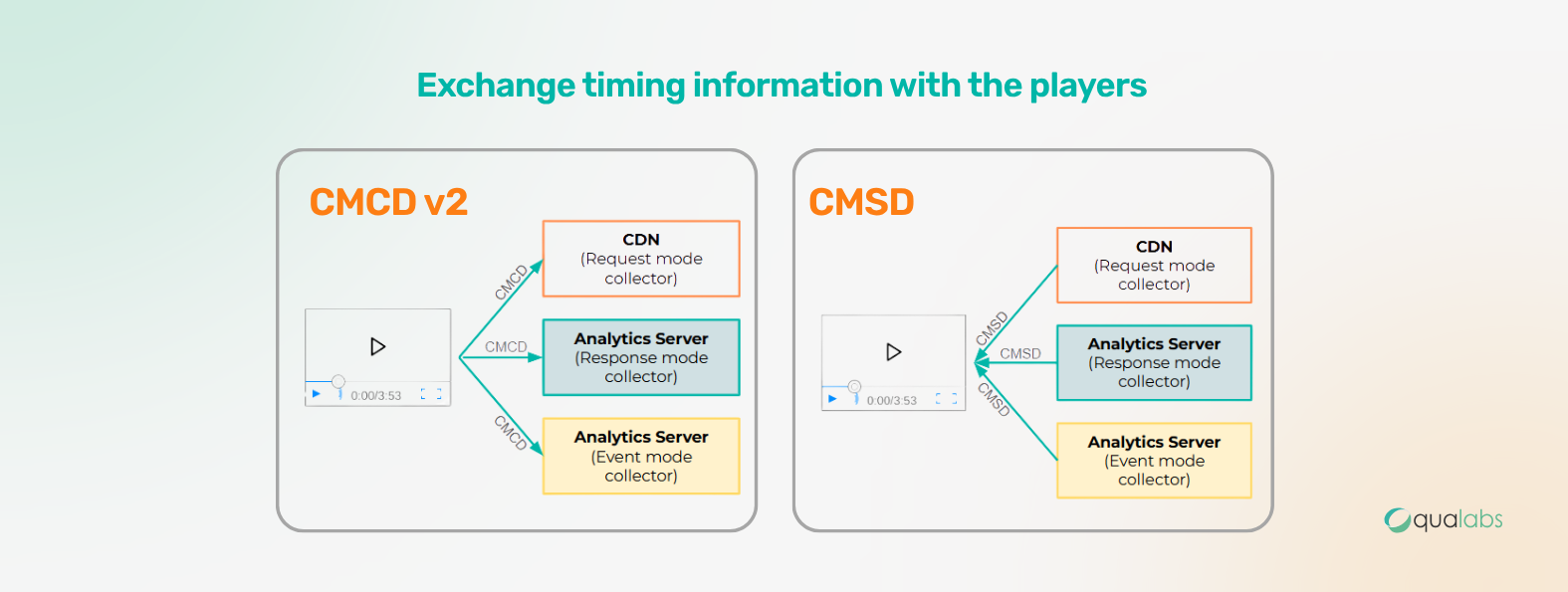 Exchange timing information with the players

CMCD v2

0:00/3:53

CMCD

CMCD

CMCD

CDN
(Request mode collector)

Analytics Server
(Response mode collector)

Analytics Server
(Event mode collector)

CMSD

0:00/3:53

CMSD

CMSD

CMSD

CDN
(Request mode collector)

Analytics Server
(Response mode collector)

Analytics Server
(Event mode collector)

qualabs